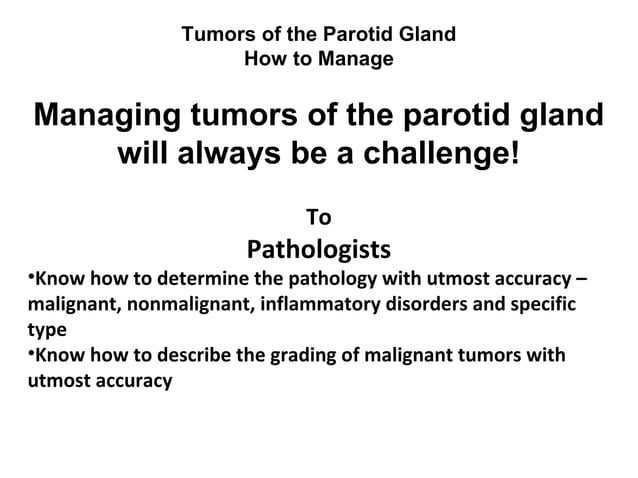 Tumors of the Parotid Gland
How to Manage

Managing tumors of the parotid gland will always be a challenge!

To
Pathologists

•Know how to determine the pathology with utmost accuracy – malignant, nonmalignant, inflammatory disorders and specific type
•Know how to describe the grading of malignant tumors with utmost accuracy